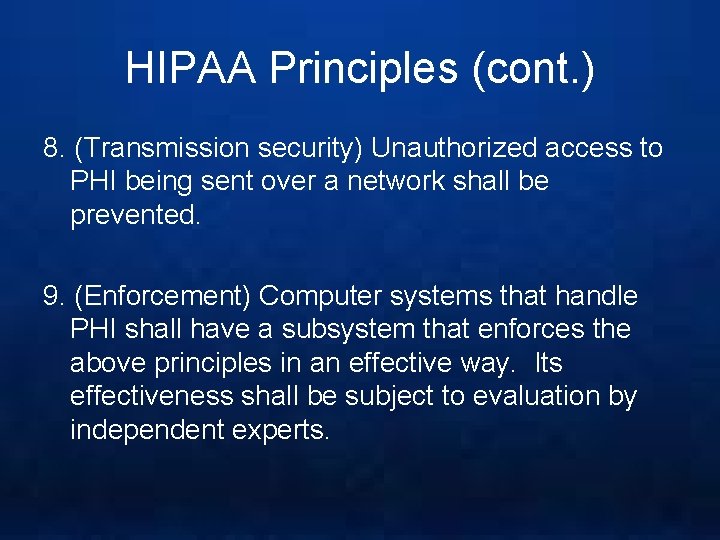 HIPAA Principles (cont.)

8. (Transmission security) Unauthorized access to PHI being sent over a network shall be prevented.

9. (Enforcement) Computer systems that handle PHI shall have a subsystem that enforces the above principles in an effective way. Its effectiveness shall be subject to evaluation by independent experts.